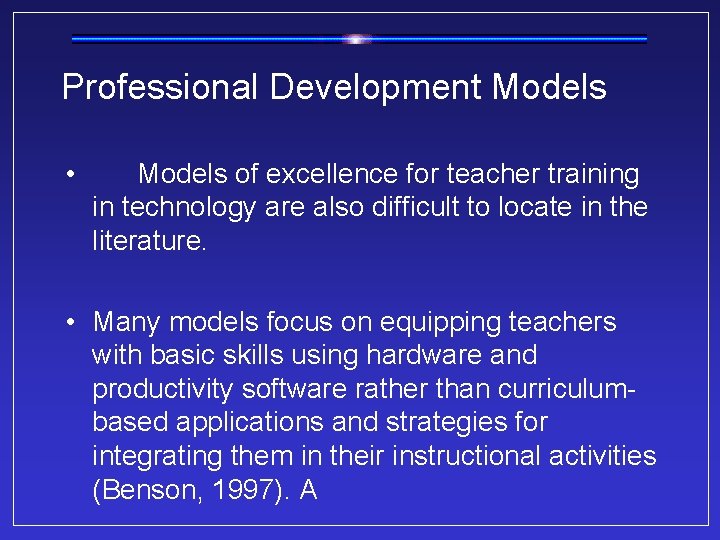 Professional Development Models

• Models of excellence for teacher training in technology are also difficult to locate in the literature.

• Many models focus on equipping teachers with basic skills using hardware and productivity software rather than curriculum-based applications and strategies for integrating them in their instructional activities (Benson, 1997). A